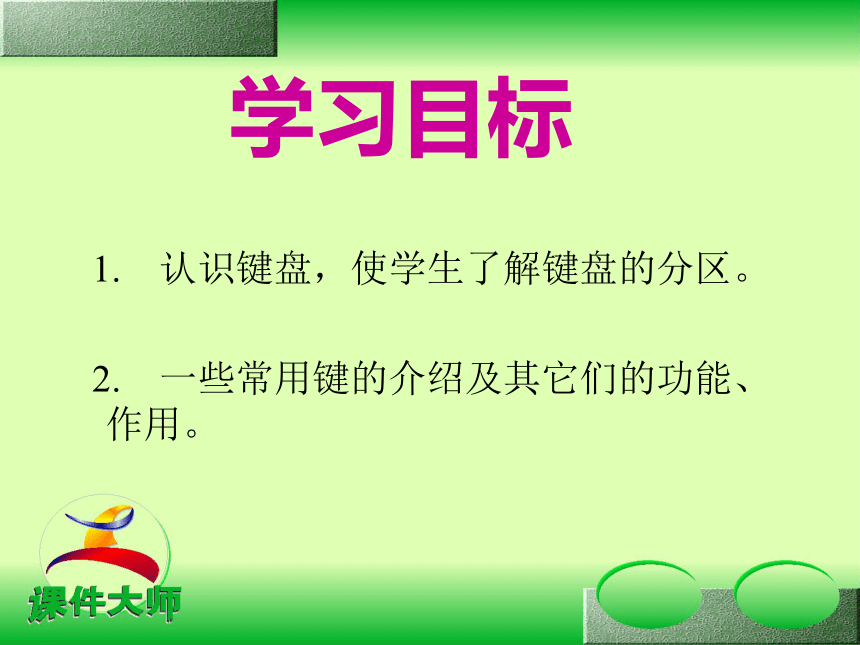 学习目标

1. 认识键盘，使学生了解键盘的分区。

2. 一些常用键的介绍及其它们的功能、作用。

课件大师